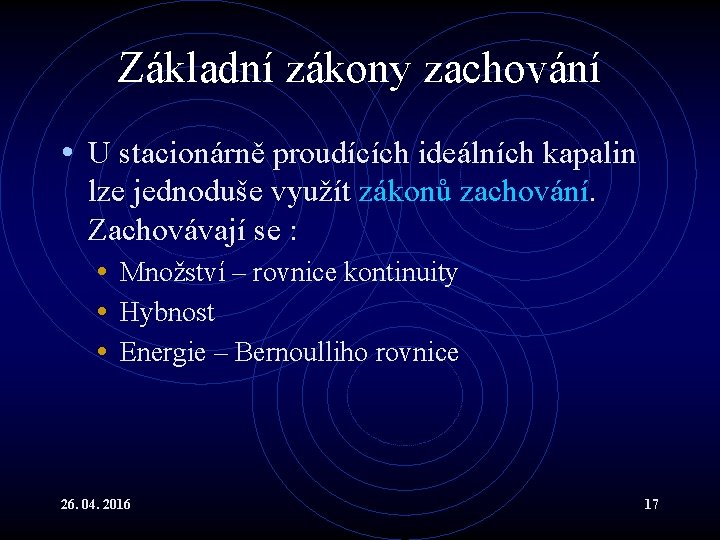 Základní zákony zachování

• U stacionárně proudících ideálních kapalin lze jednoduše využít zákonů zachování. Zachovávají se :
• Množství – rovnice kontinuity
• Hybnost
• Energie – Bernoulliho rovnice

26. 04. 2016

17